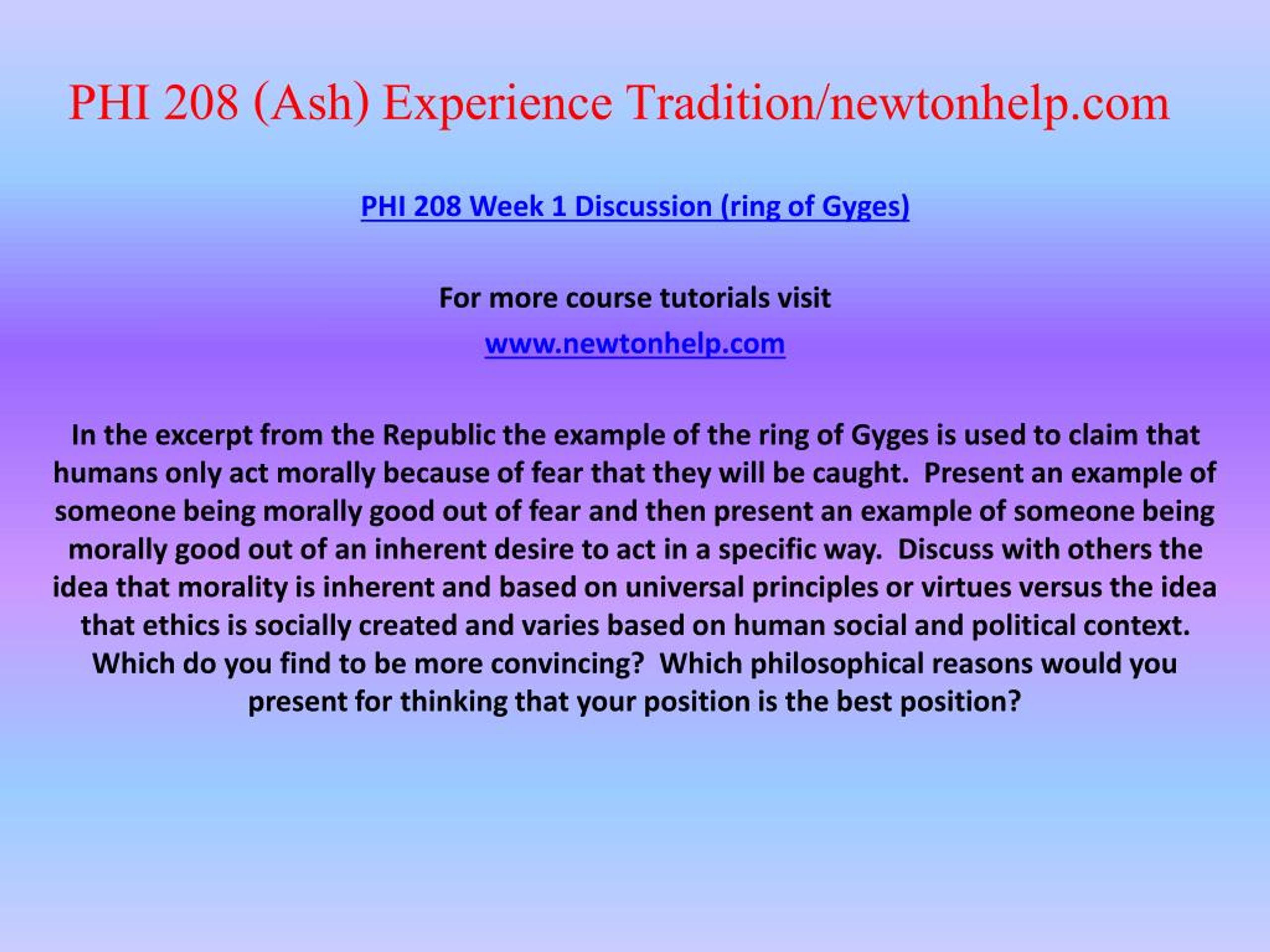 PHI 208 (Ash) Experience Tradition/newtonhelp.com

PHI 208 Week 1 Discussion (ring of Gyges)

For more course tutorials visit

www.newtonhelp.com

In the excerpt from the Republic the example of the ring of Gyges is used to claim that humans only act morally because of fear that they will be caught. Present an example of someone being morally good out of fear and then present an example of someone being morally good out of an inherent desire to act in a specific way. Discuss with others the idea that morality is inherent and based on universal principles or virtues versus the idea that ethics is socially created and varies based on human social and political context. Which do you find to be more convincing? Which philosophical reasons would you present for thinking that your position is the best position?